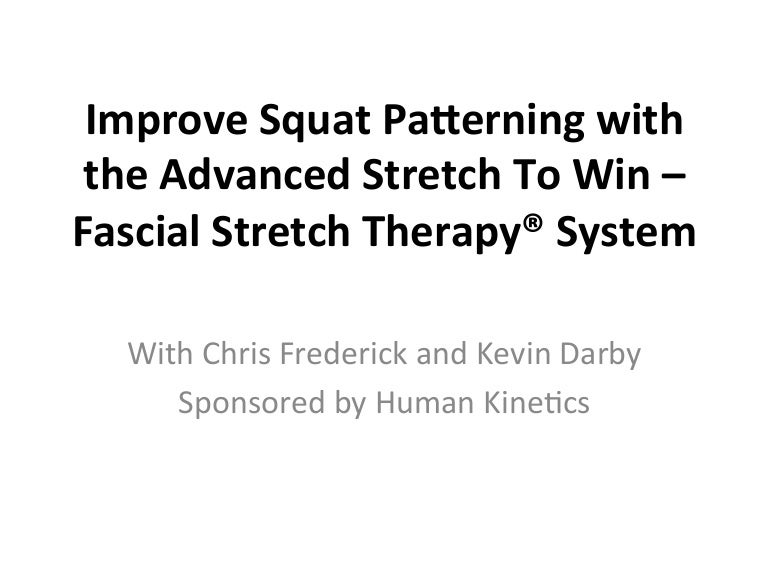 Improve Squat Patterning with the Advanced Stretch To Win – Fascial Stretch Therapy® System

With Chris Frederick and Kevin Darby
Sponsored by Human Kinetics